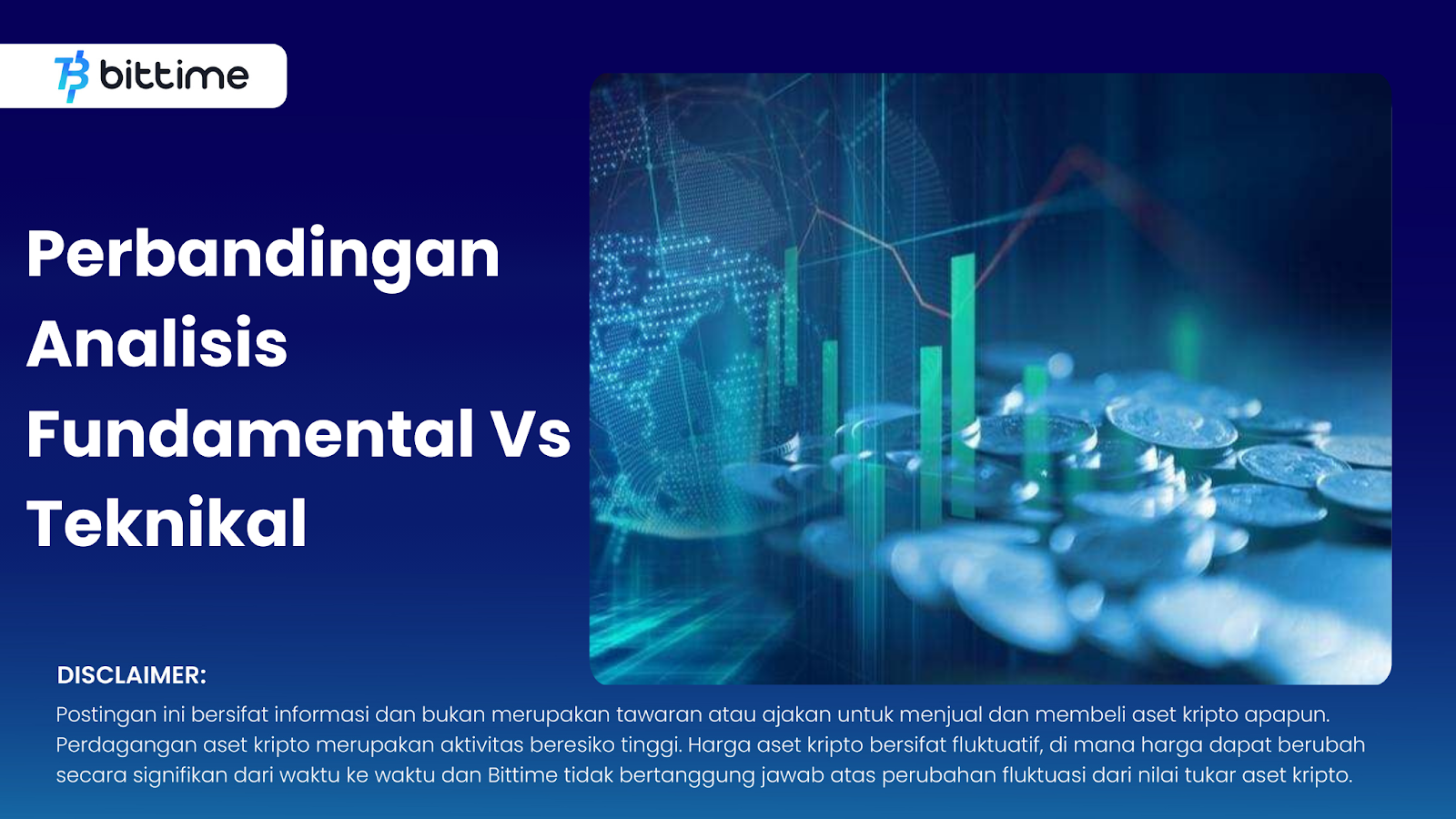 bittime

Perbandingan Analisis Fundamental Vs Teknikal

DISCLAIMER:

Postingan ini bersifat informasi dan bukan merupakan tawaran atau ajakan untuk menjual dan membeli aset kripto apapun. Perdagangan aset kripto merupakan aktivitas beresiko tinggi. Harga aset kripto bersifat fluktuatif, di mana harga dapat berubah secara signifikan dari waktu ke waktu dan Bittime tidak bertanggung jawab atas perubahan fluktuasi dari nilai tukar aset kripto.